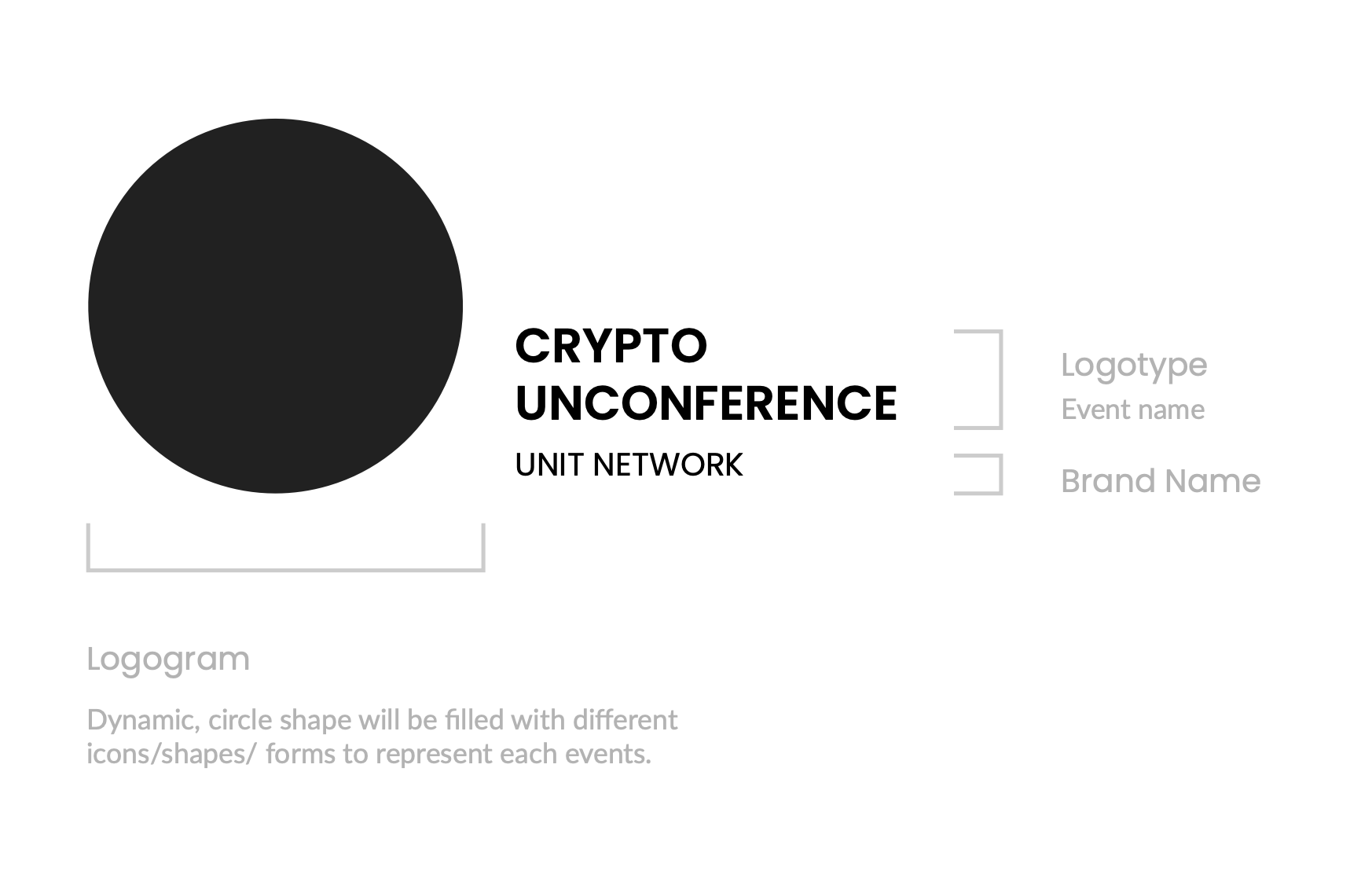 CRYPTO
UNCONFERENCE

UNIT NETWORK

Logotype
Event name

Brand Name

Logogram

Dynamic, circle shape will be filled with different icons/shapes/ forms to represent each events.